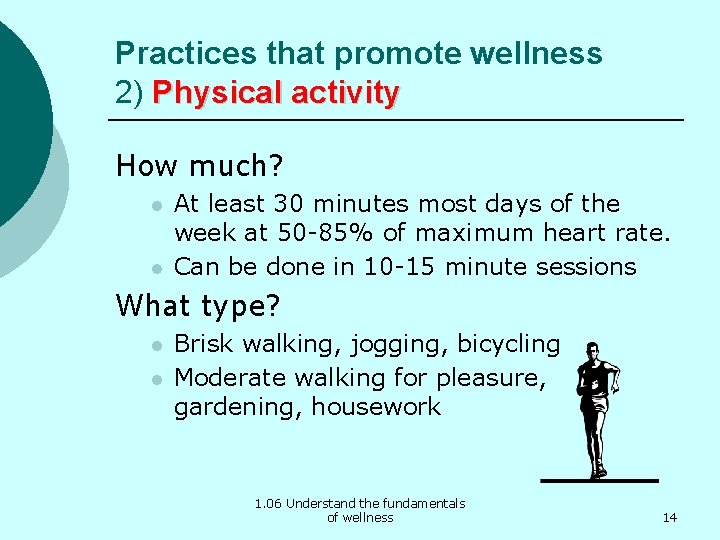 Practices that promote wellness
2) Physical activity

How much?

- At least 30 minutes most days of the week at 50-85% of maximum heart rate.
- Can be done in 10-15 minute sessions

What type?

- Brisk walking, jogging, bicycling
- Moderate walking for pleasure, gardening, housework

1.06 Understand the fundamentals of wellness

14